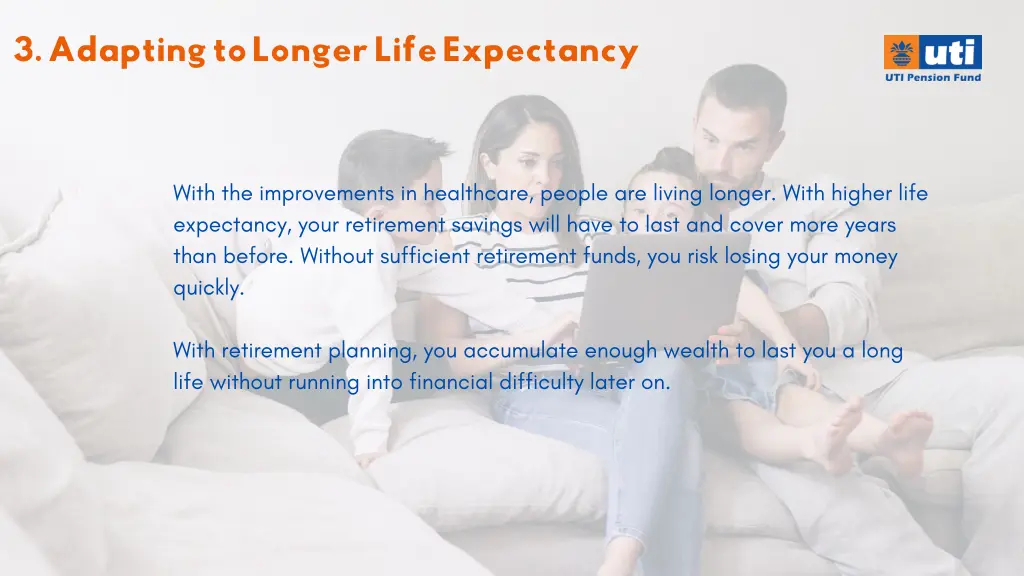 3. Adapting to Longer Life Expectancy

uti
UTI Pension Fund

With the improvements in healthcare, people are living longer. With higher life expectancy, your retirement savings will have to last and cover more years than before. Without sufficient retirement funds, you risk losing your money quickly.

With retirement planning, you accumulate enough wealth to last you a long life without running into financial difficulty later on.